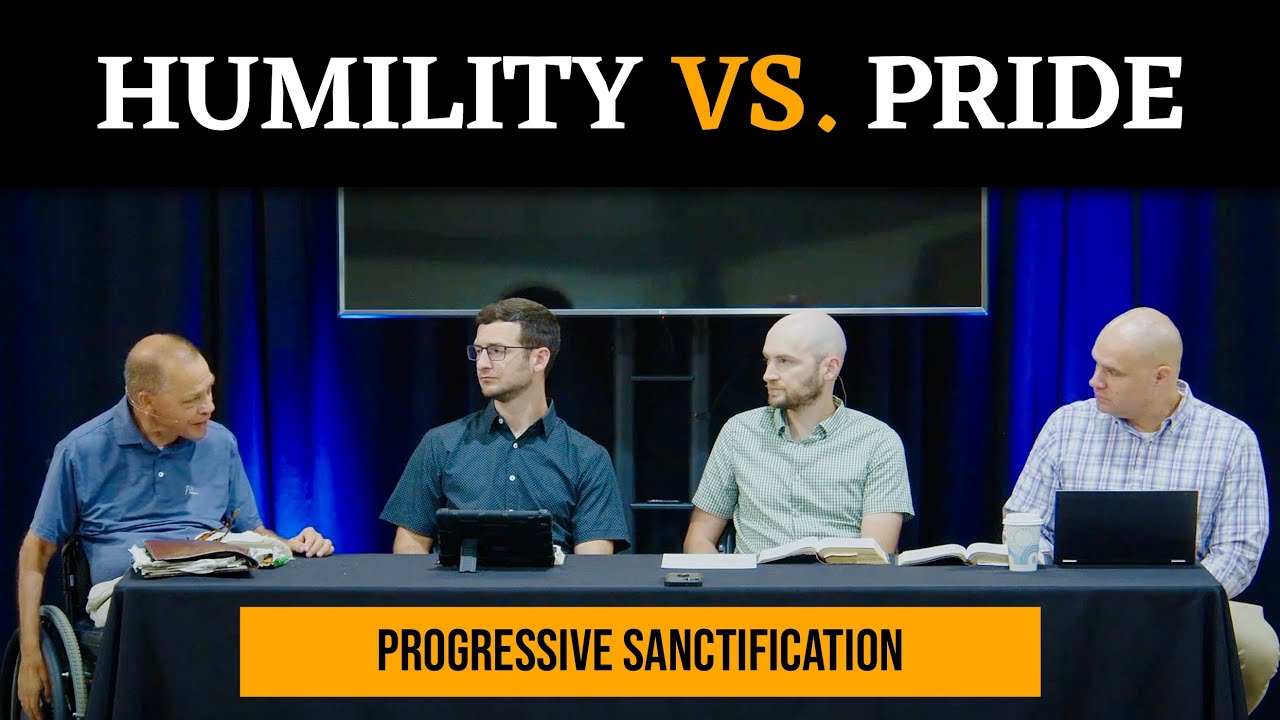 HUMILITY VS. PRIDE

PROGRESSIVE SANCTIFICATION